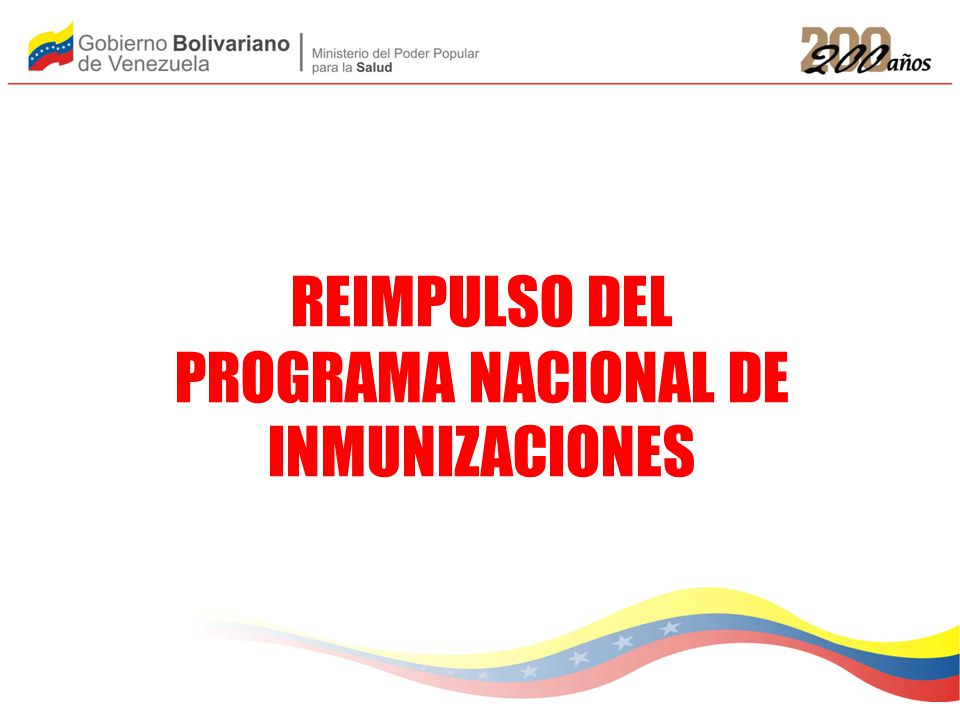 Gobierno Bolivariano de Venezuela

Ministerio del Poder Popular para la Salud

200 años

REIMPULSO DEL PROGRAMA NACIONAL DE INMUNIZACIONES